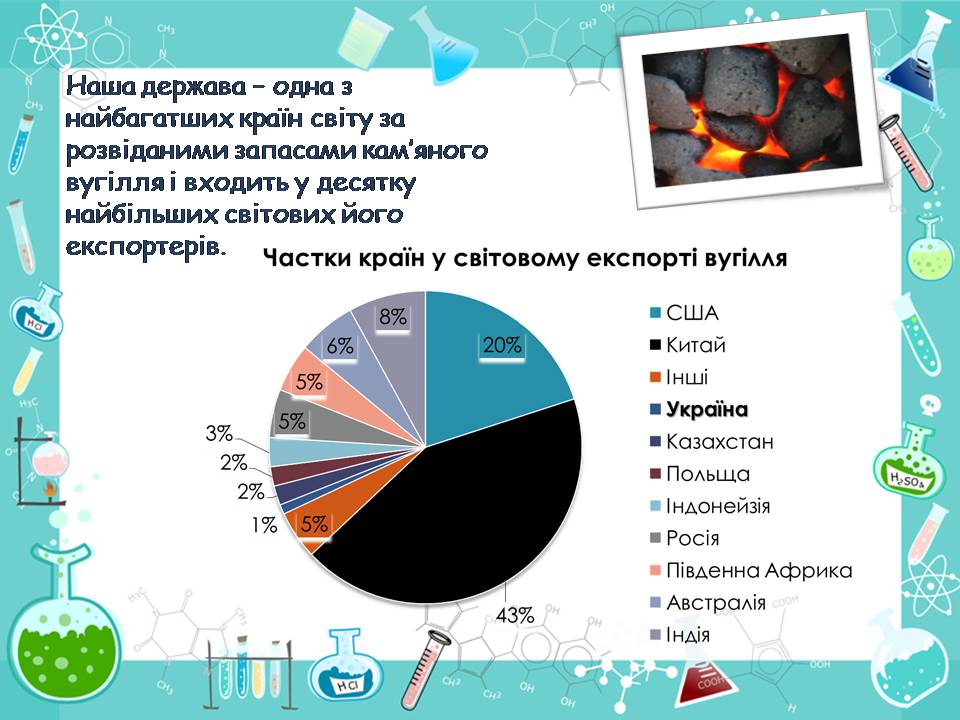 Наша держава – одна з найбагатших країн світу за розвіданими запасами кам'яного вугілля і входить у десятку найбільших світових його експортерів.

Частки країн у світовому експорті вугілля

20%
43%
5%
1%
2%
2%
3%
5%
5%
6%
8%

США
Китай
Інші
Україна
Казахстан
Польща
Індонейзія
Росія
Південна Африка
Австралія
Індія

HCl
$H_2SO_4$
HCl